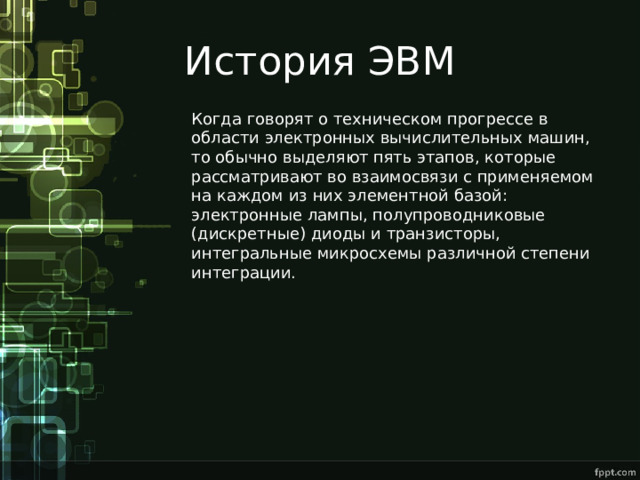 История ЭВМ

Когда говорят о техническом прогрессе в области электронных вычислительных машин, то обычно выделяют пять этапов, которые рассматривают во взаимосвязи с применяемом на каждом из них элементной базой: электронные лампы, полупроводниковые (дискретные) диоды и транзисторы, интегральные микросхемы различной степени интеграции.

fppt.com